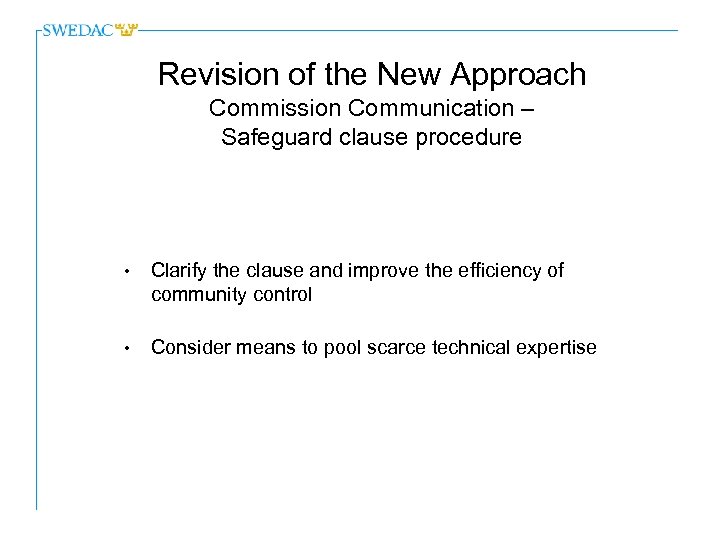 SWEDAC

Revision of the New Approach
Commission Communication –
Safeguard clause procedure

• Clarify the clause and improve the efficiency of community control

• Consider means to pool scarce technical expertise